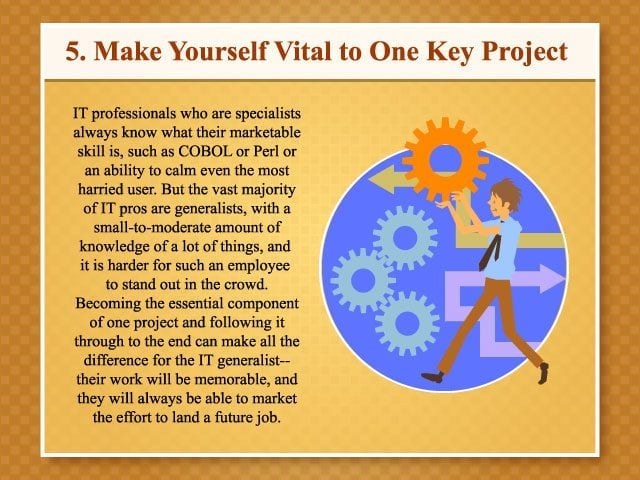 5. Make Yourself Vital to One Key Project

IT professionals who are specialists always know what their marketable skill is, such as COBOL or Perl or an ability to calm even the most harried user. But the vast majority of IT pros are generalists, with a small-to-moderate amount of knowledge of a lot of things, and it is harder for such an employee to stand out in the crowd. Becoming the essential component of one project and following it through to the end can make all the difference for the IT generalist-- their work will be memorable, and they will always be able to market the effort to land a future job.